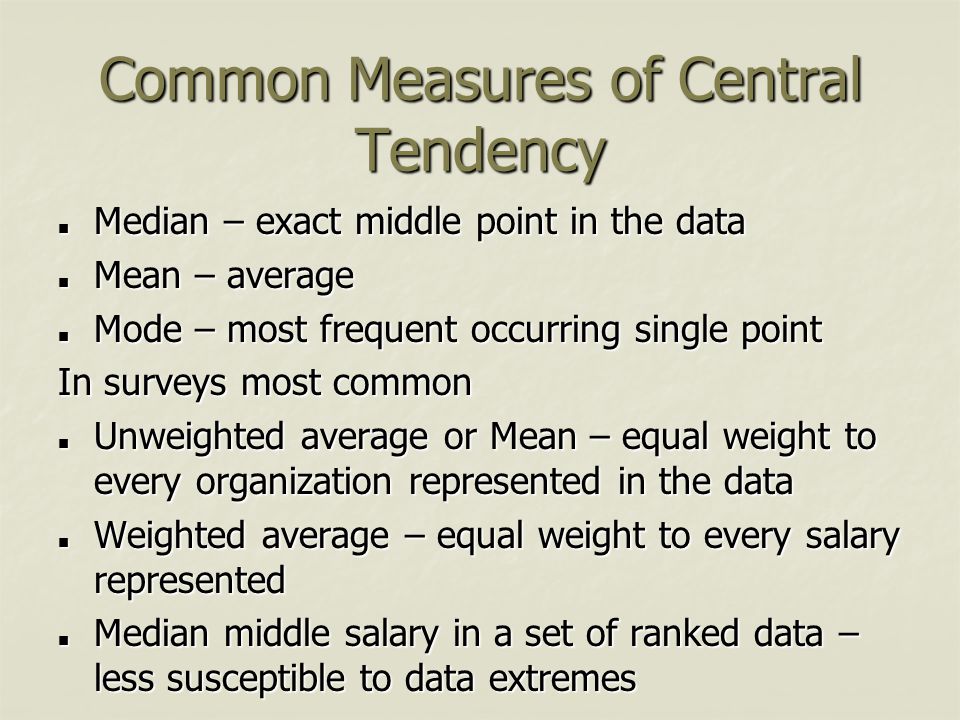 Common Measures of Central Tendency

- Median – exact middle point in the data
- Mean – average
- Mode – most frequent occurring single point

In surveys most common

- Unweighted average or Mean – equal weight to every organization represented in the data
- Weighted average – equal weight to every salary represented
- Median middle salary in a set of ranked data – less susceptible to data extremes